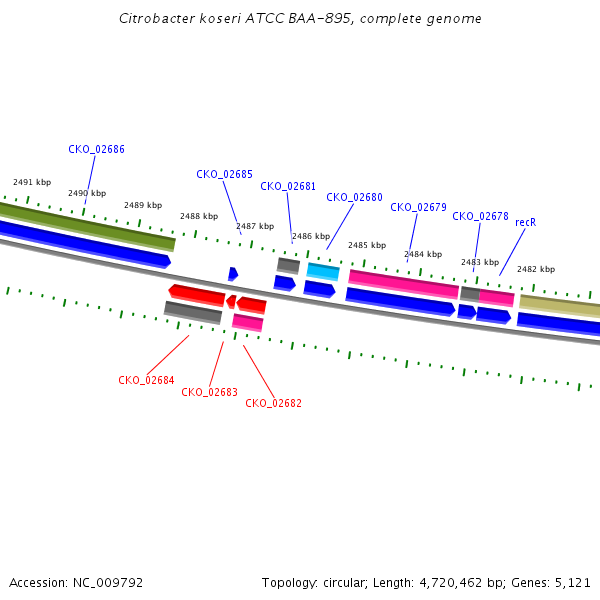 Citrobacter koseri ATCC BAA-895, complete genome

CKO_02686

CKO_02685

CKO_02681

CKO_02680

CKO_02679

CKO_02678

recR

2491 kbp

2490 kbp

2489 kbp

2488 kbp

2487 kbp

2486 kbp

2485 kbp

2484 kbp

2483 kbp

2482 kbp

CKO_02684

CKO_02683

CKO_02682

Accession: NC_009792

Topology: circular; Length: 4,720,462 bp; Genes: 5,121